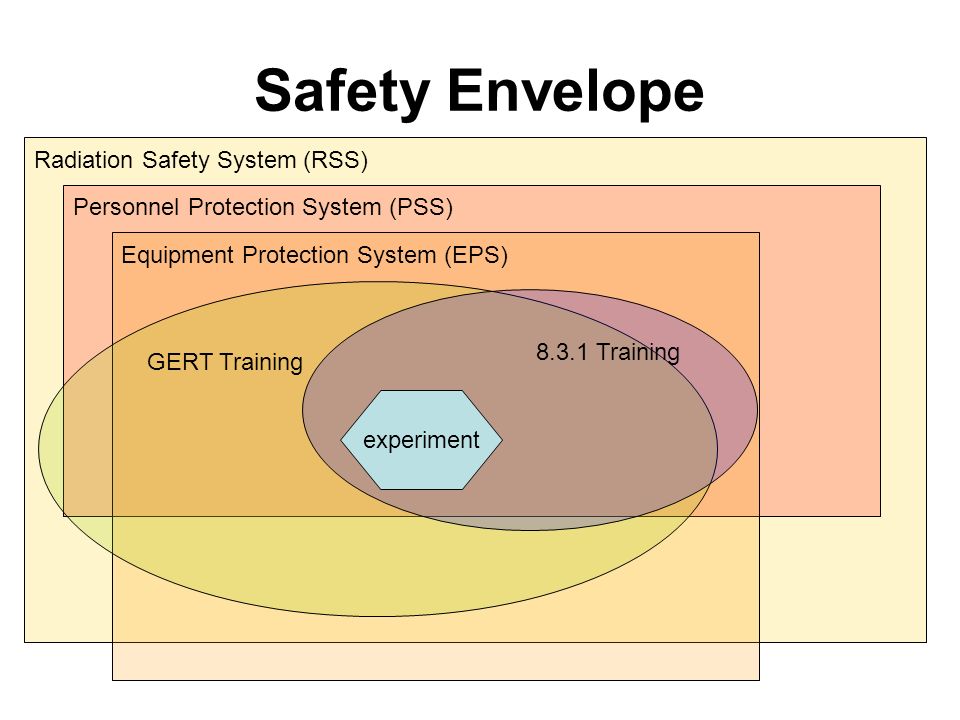 Safety Envelope

Radiation Safety System (RSS)

Personnel Protection System (PSS)

Equipment Protection System (EPS)

GERT Training

8.3.1 Training

experiment